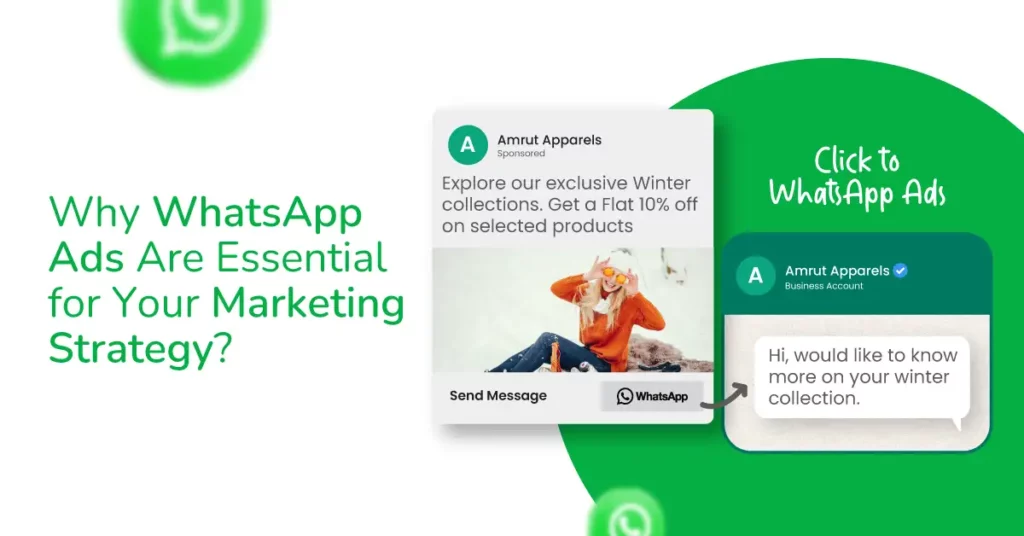 Why WhatsApp Ads Are Essential for Your Marketing Strategy?

A
Amrut Apparels
Sponsored

Explore our exclusive Winter collections. Get a Flat 10% off on selected products

Send Message
WhatsApp

Click to WhatsApp Ads

A
Amrut Apparels
Business Account

Hi, would like to know more on your winter collection.